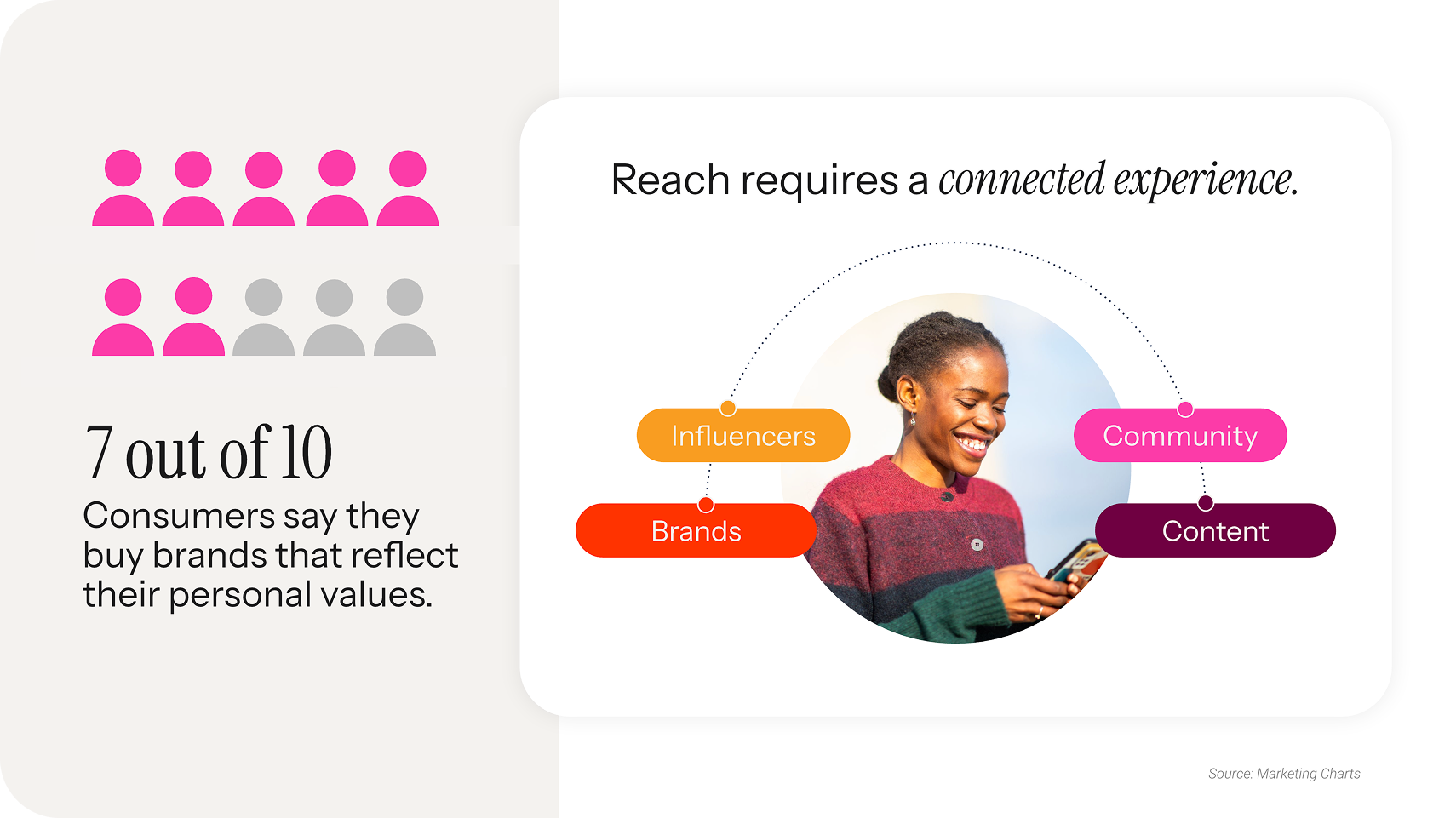 7 out of 10

Consumers say they buy brands that reflect their personal values.

Reach requires a connected experience.

Influencers

Community

Brands

Content

Source: Marketing Charts